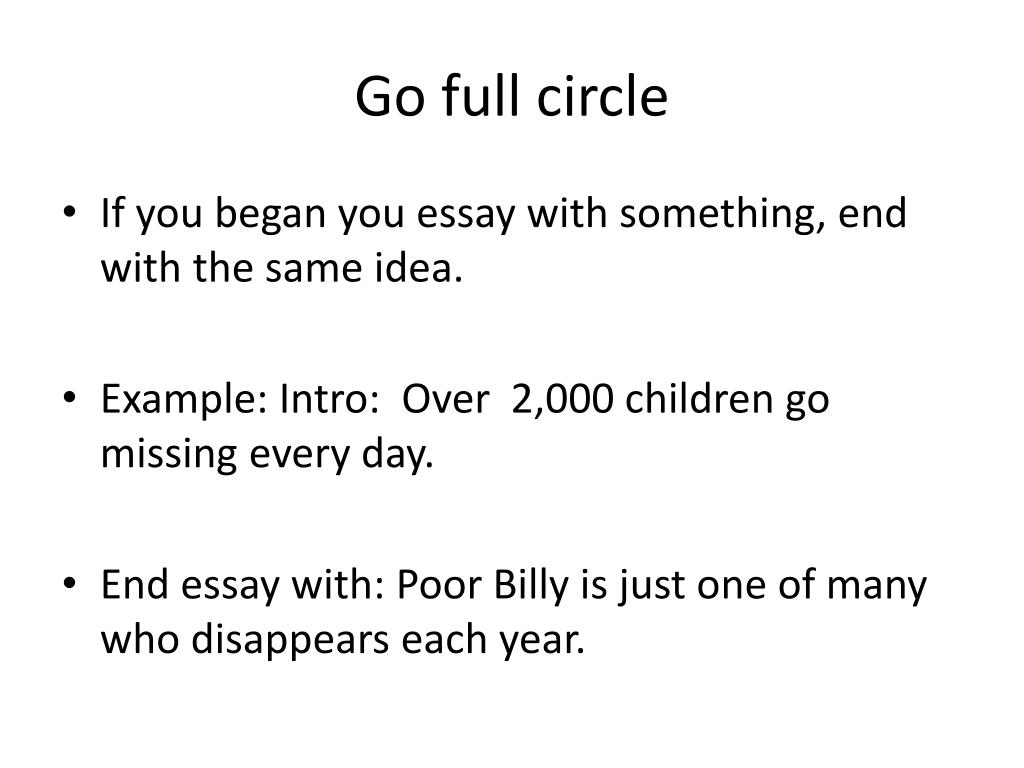 Go full circle

• If you began you essay with something, end with the same idea.

• Example: Intro:  Over  2,000 children go missing every day.

• End essay with: Poor Billy is just one of many who disappears each year.